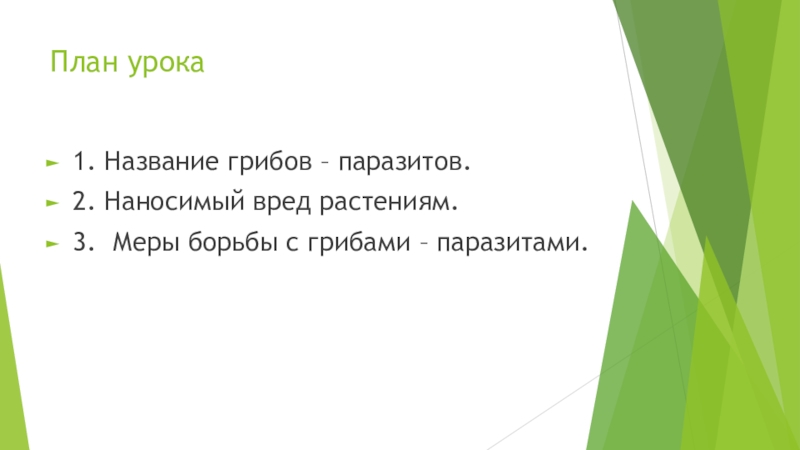 План урока

1. Название грибов – паразитов.

2. Наносимый вред растениям.

3. Меры борьбы с грибами – паразитами.